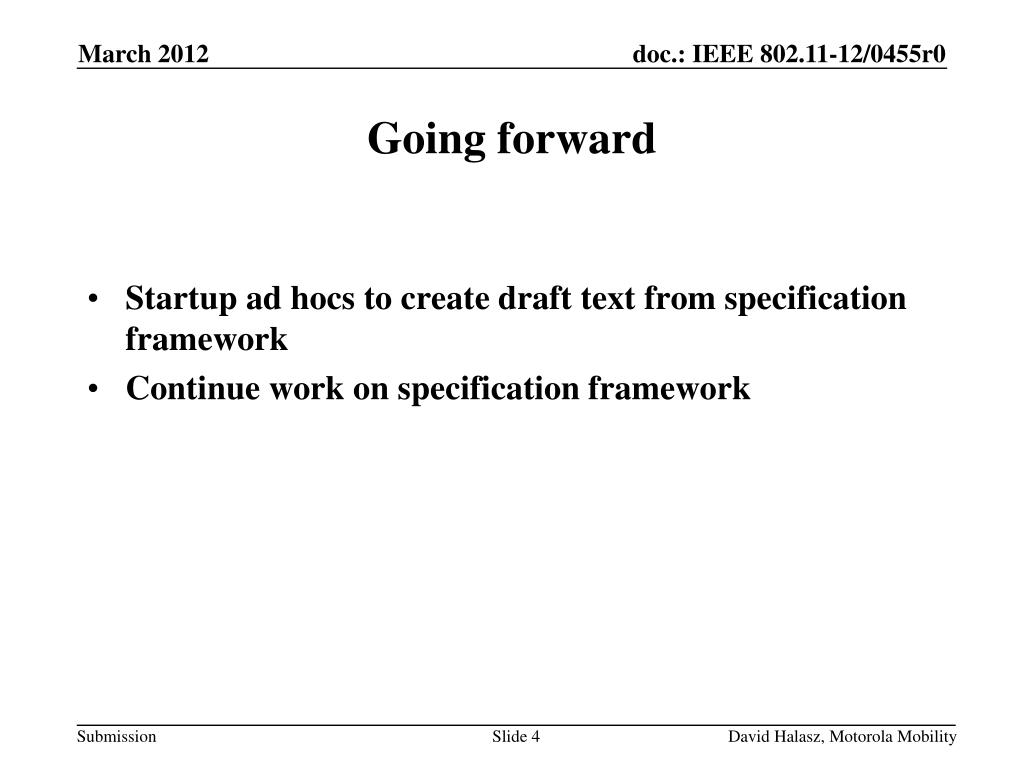 March 2012

doc.: IEEE 802.11-12/0455r0

Going forward

• Startup ad hocs to create draft text from specification framework
• Continue work on specification framework

Submission

Slide 4

David Halasz, Motorola Mobility